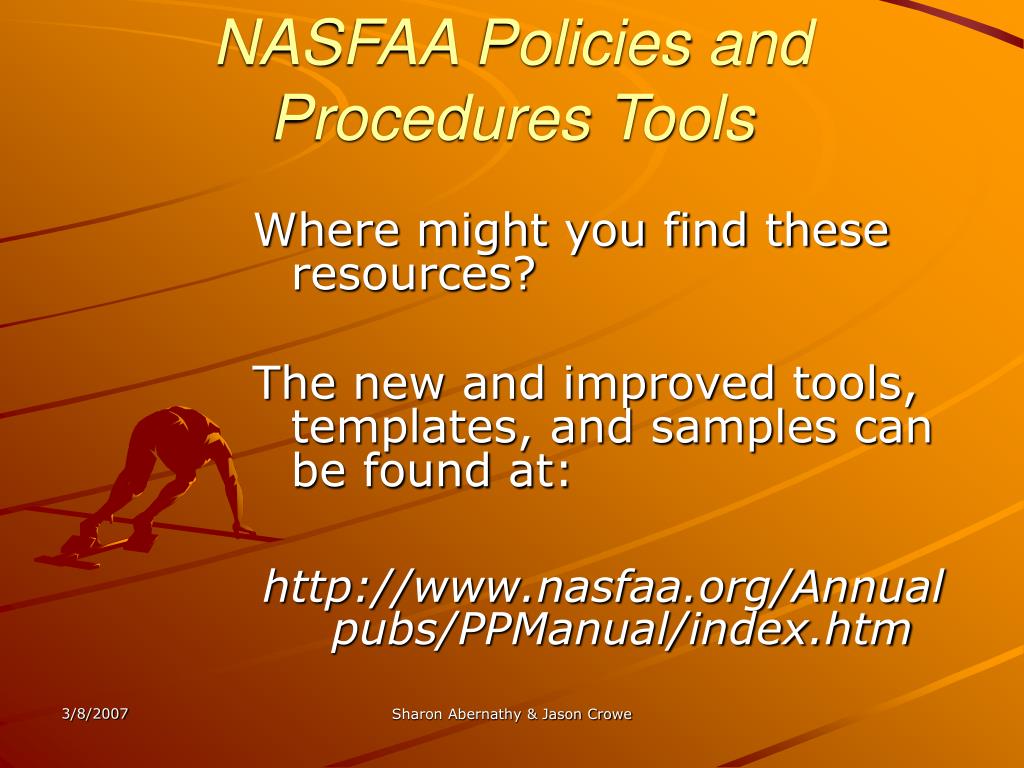 NASFAA Policies and Procedures Tools

Where might you find these resources?

The new and improved tools, templates, and samples can be found at:

http://www.nasfaa.org/Annualpubs/PPManual/index.htm

3/8/2007

Sharon Abernathy & Jason Crowe